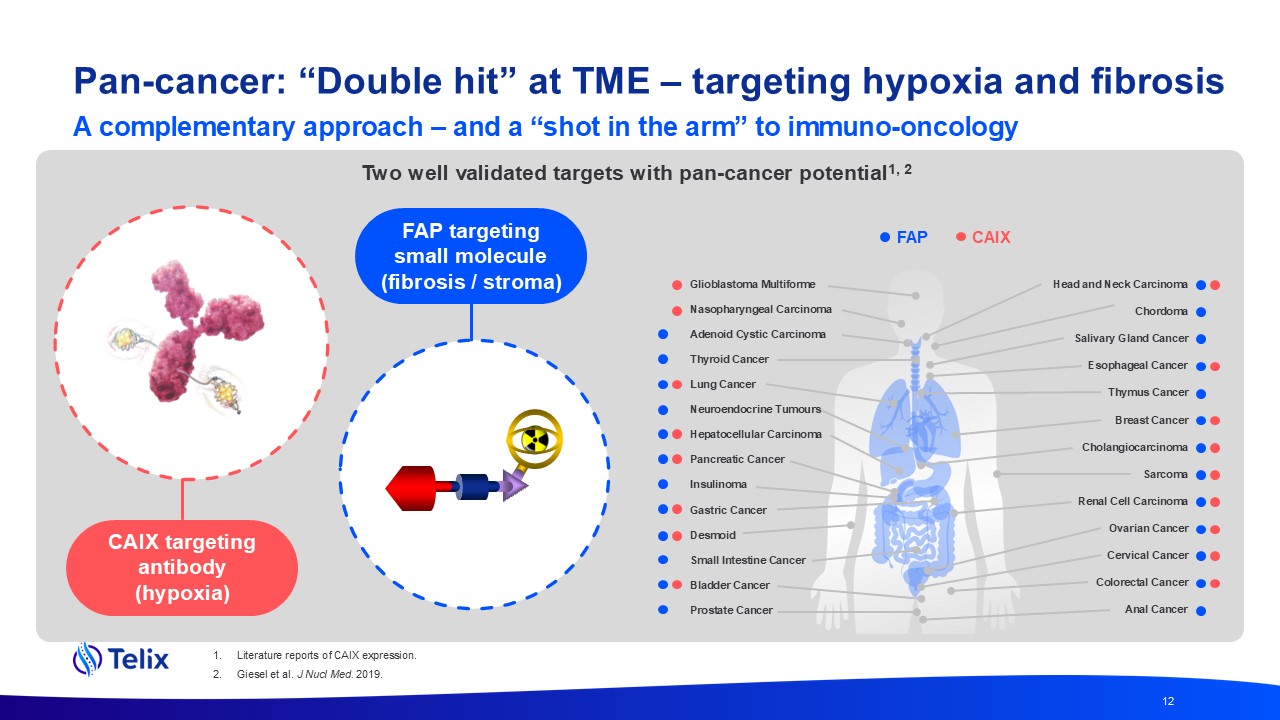 Pan-cancer: “Double hit” at TME – targeting hypoxia and fibrosis

A complementary approach – and a “shot in the arm” to immuno-oncology

Two well validated targets with pan-cancer potential$^{1, 2}$

FAP targeting small molecule (fibrosis / stroma)

CAIX targeting antibody (hypoxia)

FAP CAIX

Glioblastoma Multiforme
Nasopharyngeal Carcinoma
Adenoid Cystic Carcinoma
Thyroid Cancer
Lung Cancer
Neuroendocrine Tumours
Hepatocellular Carcinoma
Pancreatic Cancer
Insulinoma
Gastric Cancer
Desmoid
Small Intestine Cancer
Bladder Cancer
Prostate Cancer

Head and Neck Carcinoma
Chordoma
Salivary Gland Cancer
Esophageal Cancer
Thymus Cancer
Breast Cancer
Cholangiocarcinoma
Sarcoma
Renal Cell Carcinoma
Ovarian Cancer
Cervical Cancer
Colorectal Cancer
Anal Cancer

Telix

1. Literature reports of CAIX expression.
2. Giesel et al. J Nucl Med. 2019.

12